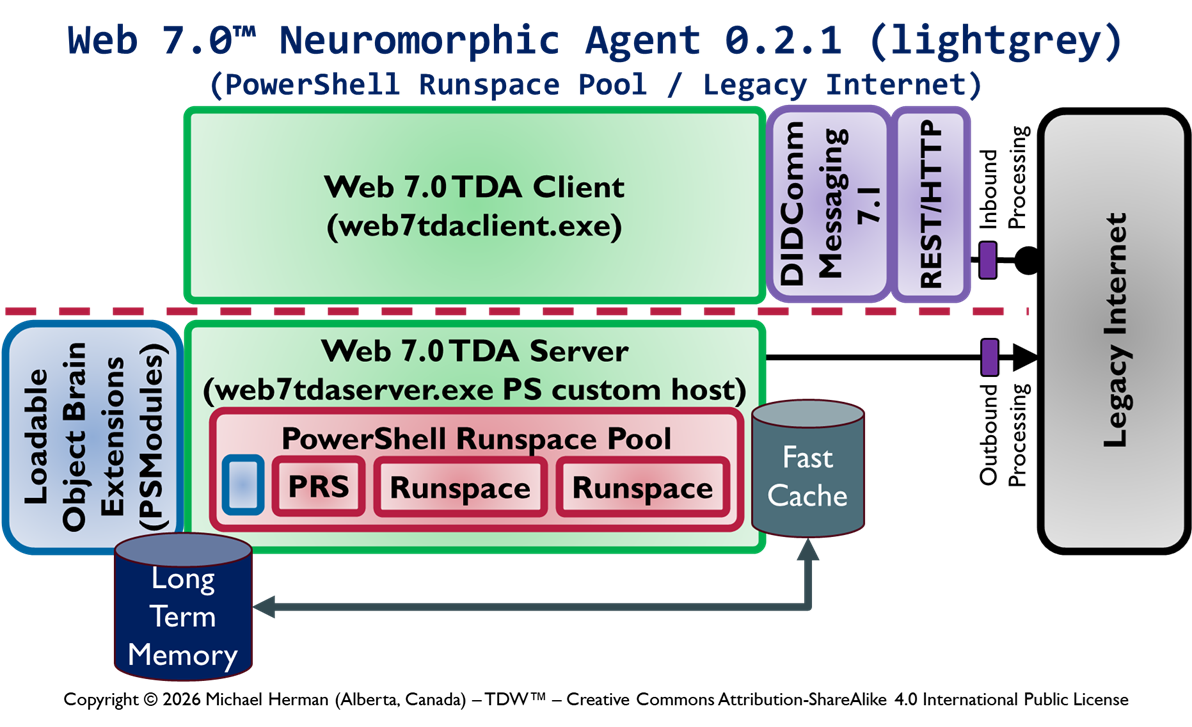 Web 7.0™ Neuromorphic Agent 0.2.1 (lightgrey)
(PowerShell Runspace Pool / Legacy Internet)

Web 7.0 TDA Client
(web7tdaclient.exe)

DIDComm Messaging 7.1

REST/HTTP

Inbound Processing

Legacy Internet

Loadable Object Brain Extensions (PSModules)

Web 7.0 TDA Server
(web7tdaserver.exe PS custom host)

PowerShell Runspace Pool

PRS

Runspace

Runspace

Fast Cache

Outbound Processing

Long Term Memory

Copyright © 2026 Michael Herman (Alberta, Canada) – TDW™ – Creative Commons Attribution-ShareAlike 4.0 International Public License